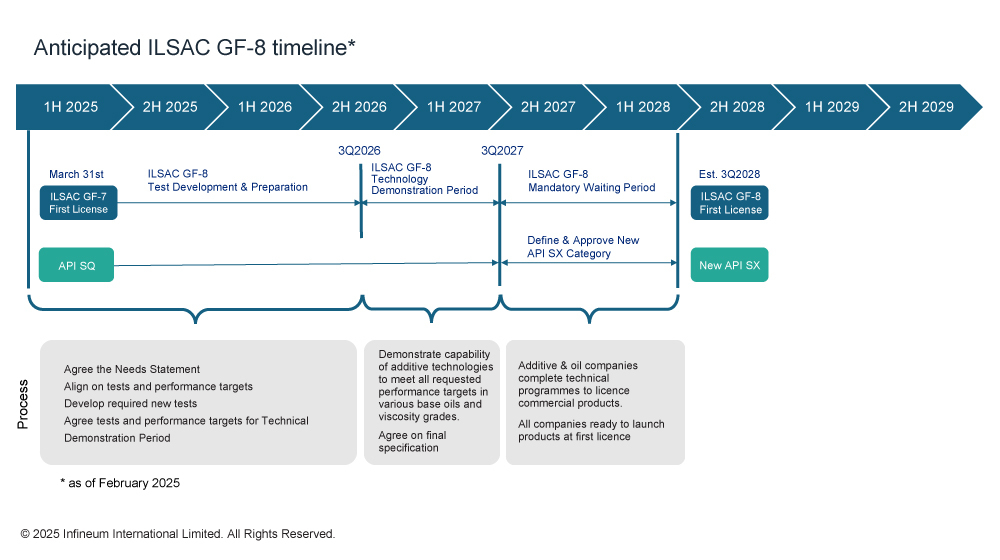 Anticipated ILSAC GF-8 timeline*

1H 2025
2H 2025
1H 2026
2H 2026
1H 2027
2H 2027
1H 2028
2H 2028
1H 2029
2H 2029

March 31st
ILSAC GF-7 First License

ILSAC GF-8 Test Development & Preparation

3Q2026
ILSAC GF-8 Technology Demonstration Period

3Q2027
ILSAC GF-8 Mandatory Waiting Period

Est. 3Q2028
ILSAC GF-8 First License

API SQ

Define & Approve New API SX Category

New API SX

Process

Agree the Needs Statement
Align on tests and performance targets
Develop required new tests
Agree tests and performance targets for Technical Demonstration Period

Demonstrate capability of additive technologies to meet all requested performance targets in various base oils and viscosity grades.

Agree on final specification

Additive & oil companies complete technical programmes to licence commercial products.

All companies ready to launch products at first licence

* as of February 2025

© 2025 Infineum International Limited. All Rights Reserved.